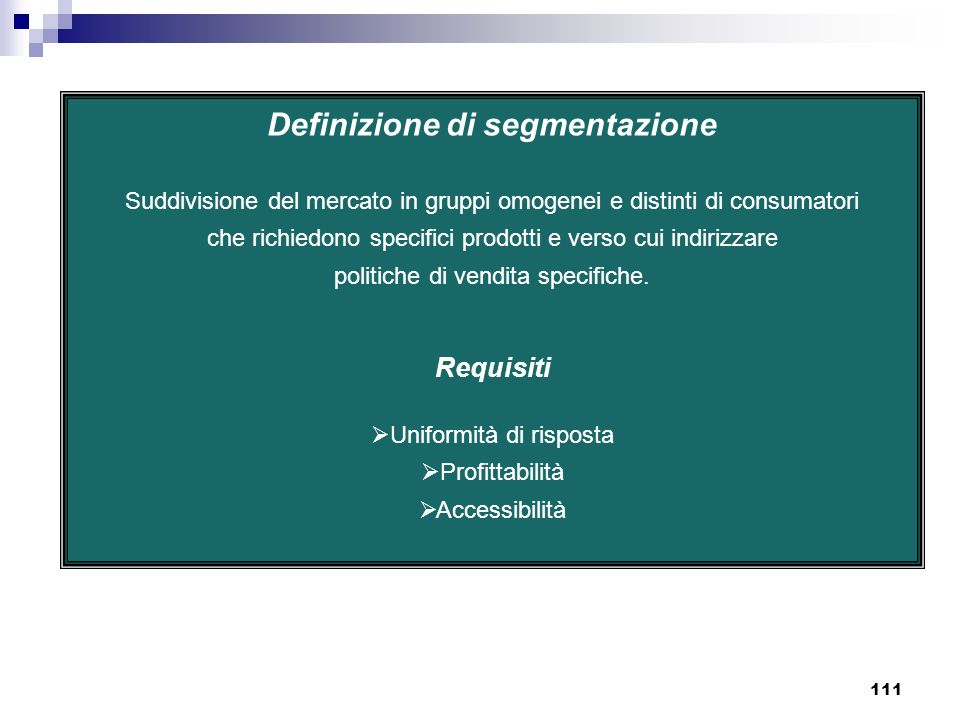 Definizione di segmentazione

Suddivisione del mercato in gruppi omogenei e distinti di consumatori che richiedono specifici prodotti e verso cui indirizzare politiche di vendita specifiche.

Requisiti

➢Uniformità di risposta
➢Profittabilità
➢Accessibilità

111